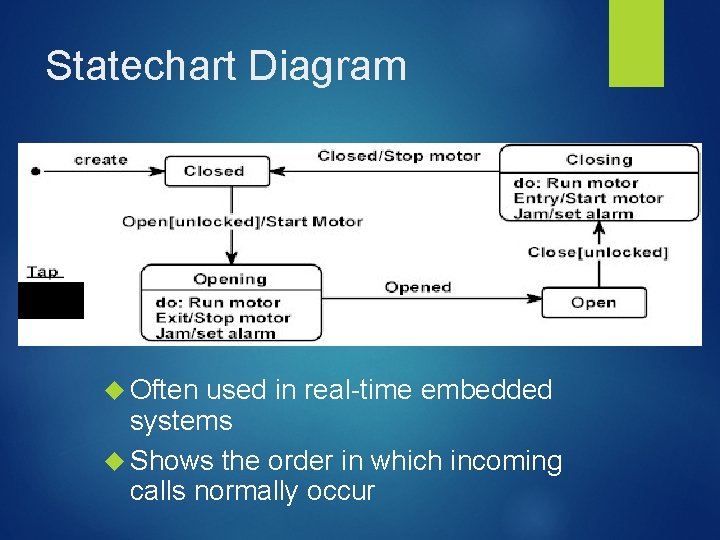 Statechart Diagram

create

Closed

Closed/Stop motor

Closing

do: Run motor
Entry/Start motor
Jam/set alarm

Open[unlocked]/Start Motor

Close[unlocked]

Tap

Opening

do: Run motor
Exit/Stop motor
Jam/set alarm

Opened

Open

Often used in real-time embedded systems

Shows the order in which incoming calls normally occur